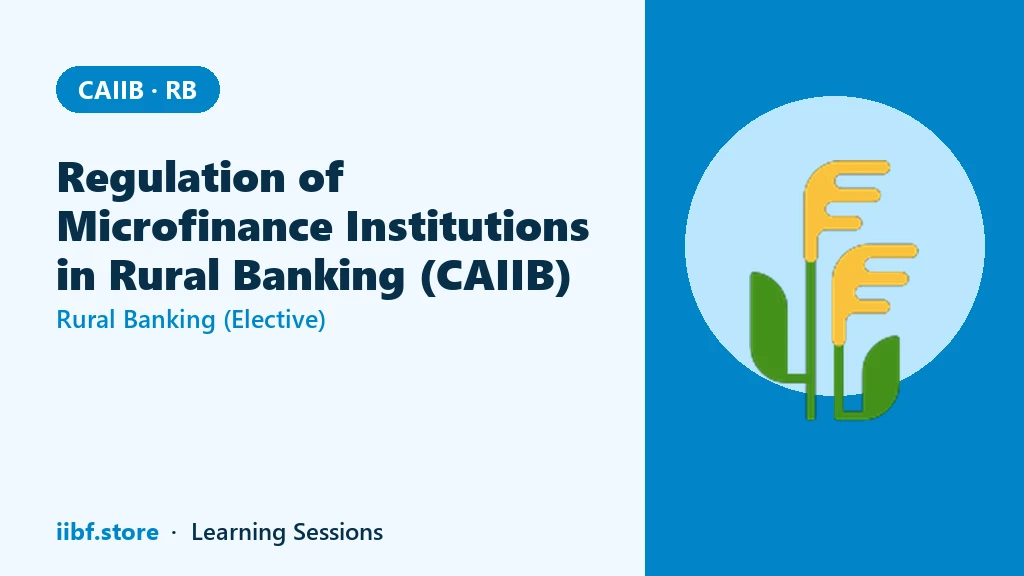 CAIIB · RB

Regulation of Microfinance Institutions in Rural Banking (CAIIB)

Rural Banking (Elective)

iibf.store · Learning Sessions